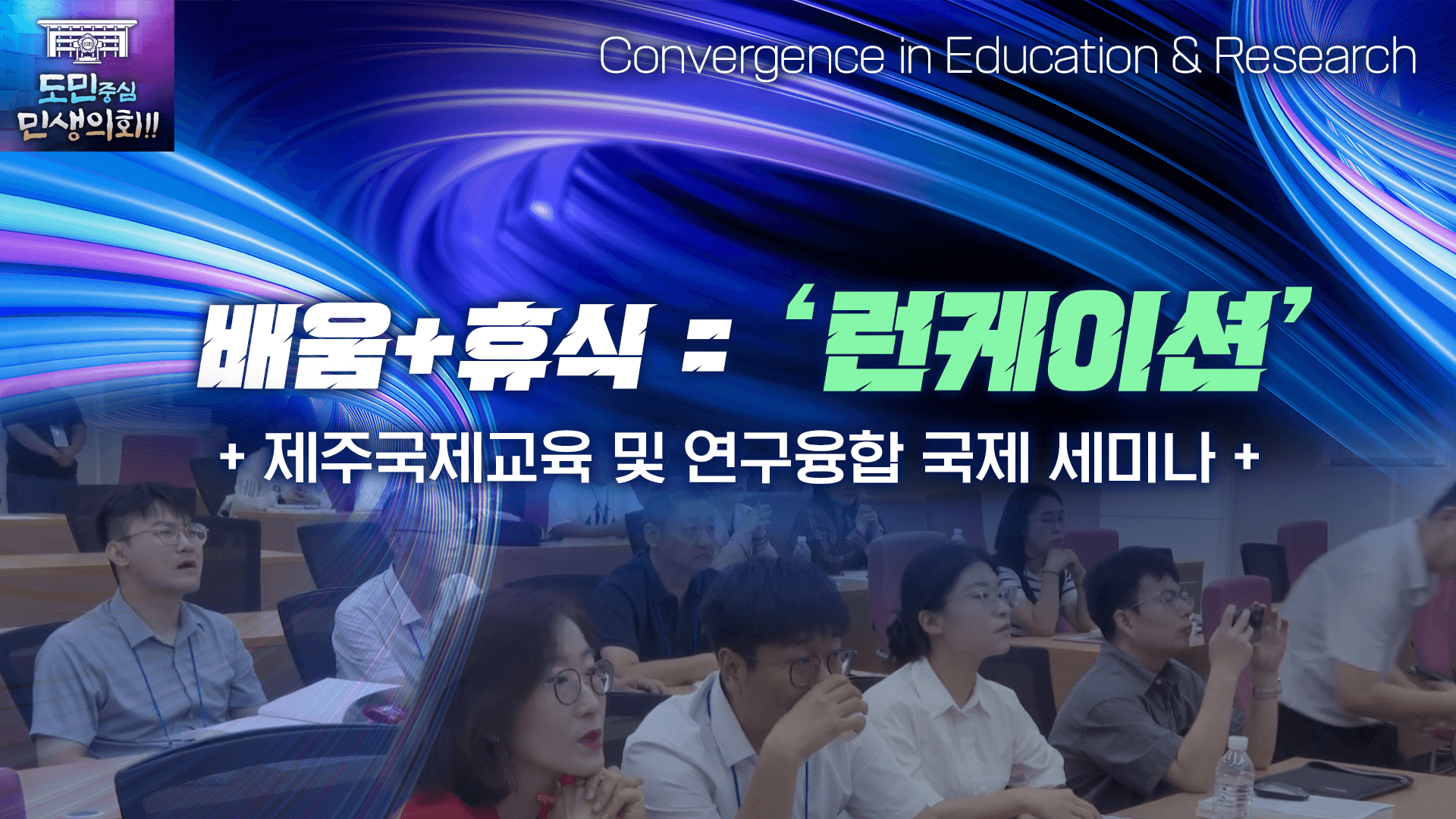 도민중심 민생의회!!

Convergence in Education & Research

배움+휴식 = '런케이션'

+ 제주국제교육 및 연구융합 국제 세미나 +